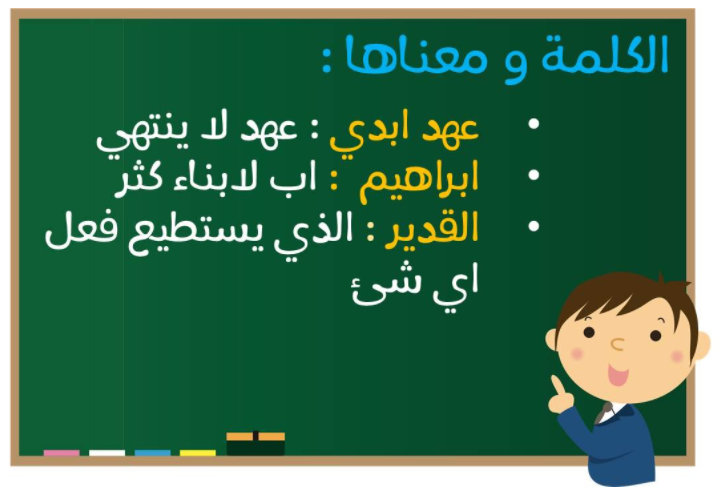 الكلمة و معناها :

• عهد ابدي : عهد لا ينتهي
• ابراهيم : اب لابناء كثر
• القدير : الذي يستطيع فعل اي شئ